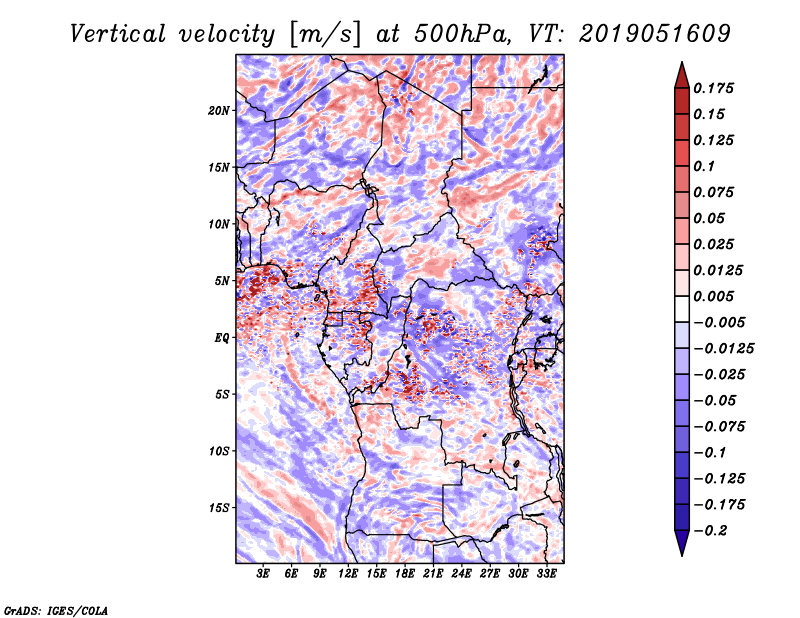 Vertical velocity [m/s] at 500hPa, VT: 2019051609

20N
15N
10N
5N
EQ
5S
10S
15S

3E 6E 9E 12E 15E 18E 21E 24E 27E 30E 33E

0.175
0.15
0.125
0.1
0.075
0.05
0.025
0.0125
0.005
−0.005
−0.0125
−0.025
−0.05
−0.075
−0.1
−0.125
−0.175
−0.2

GrADS: IGES/COLA